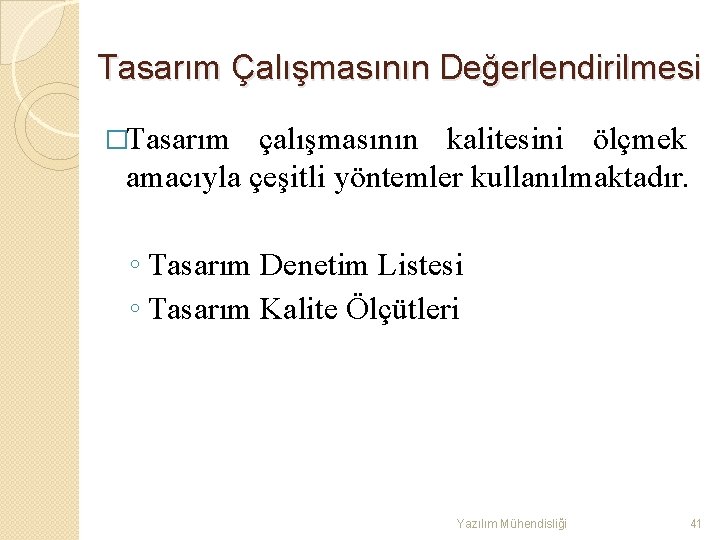 Tasarım Çalışmasının Değerlendirilmesi

□Tasarım çalışmasının kalitesini ölçmek amacıyla çeşitli yöntemler kullanılmaktadır.

◦ Tasarım Denetim Listesi
◦ Tasarım Kalite Ölçütleri

Yazılım Mühendisliği 41